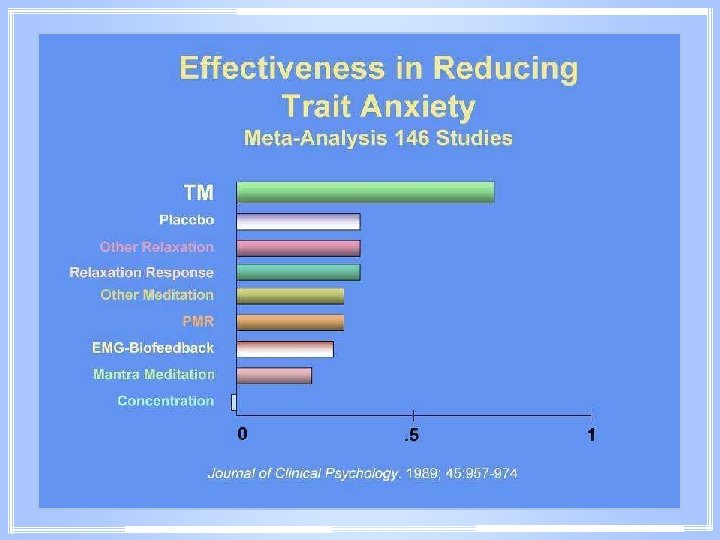 Effectiveness in Reducing Trait Anxiety
Meta-Analysis 146 Studies

TM
Placebo
Other Relaxation
Relaxation Response
Other Meditation
PMR
EMG-Biofeedback
Mantra Meditation
Concentration

0
.5
1

Journal of Clinical Psychology. 1989; 45:957-974